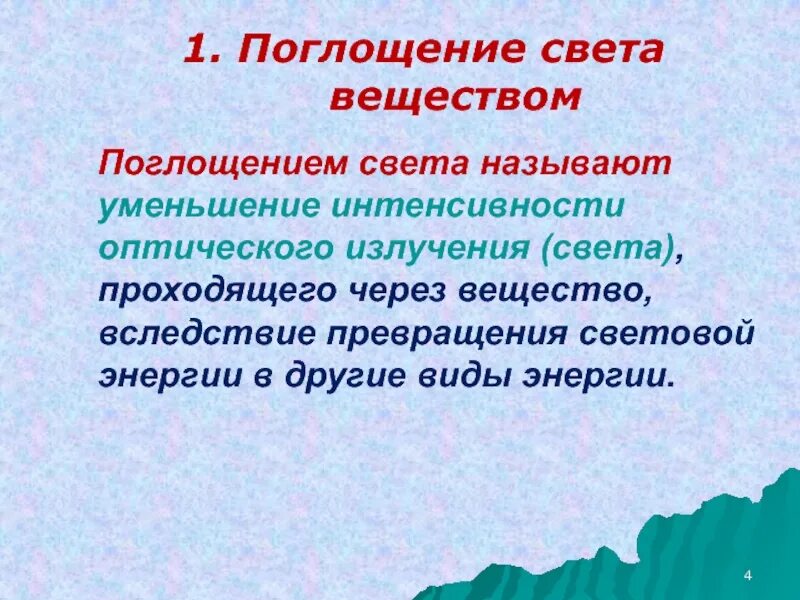 1. Поглощение света веществом

Поглощением света называют уменьшение интенсивности оптического излучения (света), проходящего через вещество, вследствие превращения световой энергии в другие виды энергии.

4